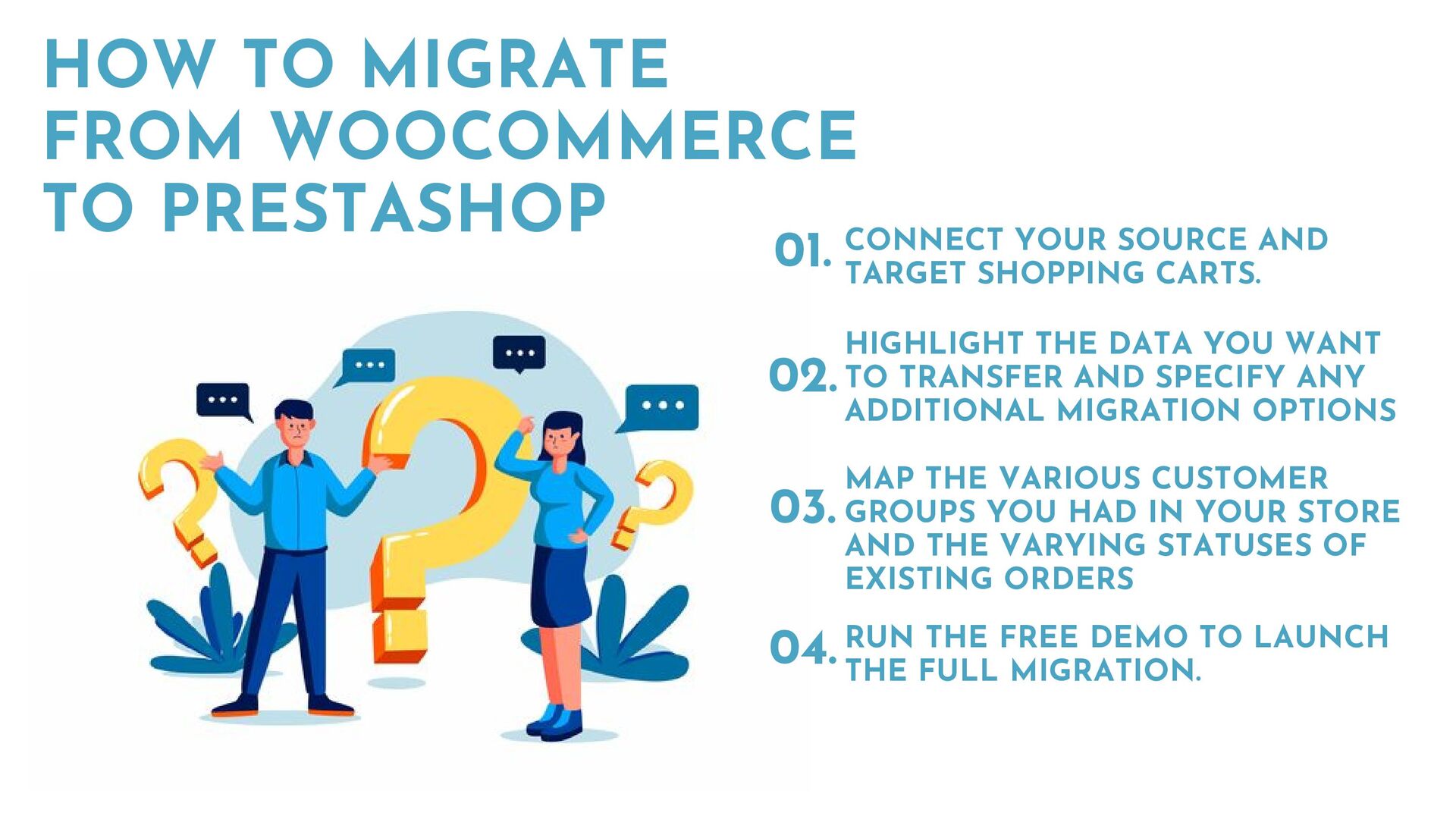 HOW TO MIGRATE FROM WOOCOMMERCE TO PRESTASHOP

01. CONNECT YOUR SOURCE AND TARGET SHOPPING CARTS.

02. HIGHLIGHT THE DATA YOU WANT TO TRANSFER AND SPECIFY ANY ADDITIONAL MIGRATION OPTIONS

03. MAP THE VARIOUS CUSTOMER GROUPS YOU HAD IN YOUR STORE AND THE VARYING STATUSES OF EXISTING ORDERS

04. RUN THE FREE DEMO TO LAUNCH THE FULL MIGRATION.